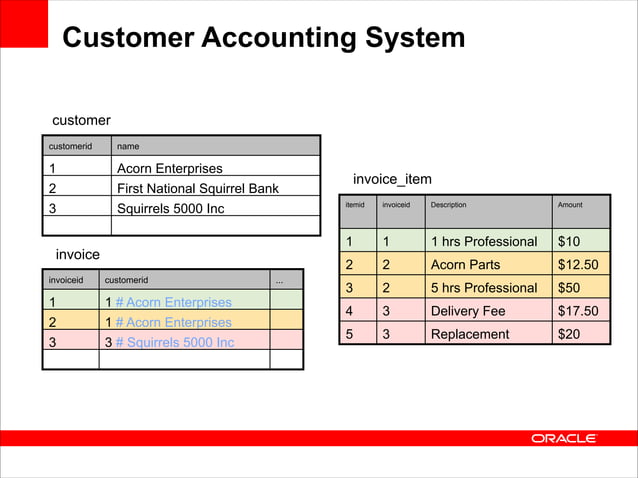 Customer Accounting System

customer

| customerid | name |
|---|---|
| 1 | Acorn Enterprises |
| 2 | First National Squirrel Bank |
| 3 | Squirrels 5000 Inc |
| | |

invoice

| invoiceid | customerid | ... |
|---|---|---|
| 1 | 1 # Acorn Enterprises | |
| 2 | 1 # Acorn Enterprises | |
| 3 | 3 # Squirrels 5000 Inc | |
| | | |

invoice_item

| itemid | invoiceid | Description | Amount |
|---|---|---|---|
| 1 | 1 | 1 hrs Professional | $10 |
| 2 | 2 | Acorn Parts | $12.50 |
| 3 | 2 | 5 hrs Professional | $50 |
| 4 | 3 | Delivery Fee | $17.50 |
| 5 | 3 | Replacement | $20 |

ORACLE